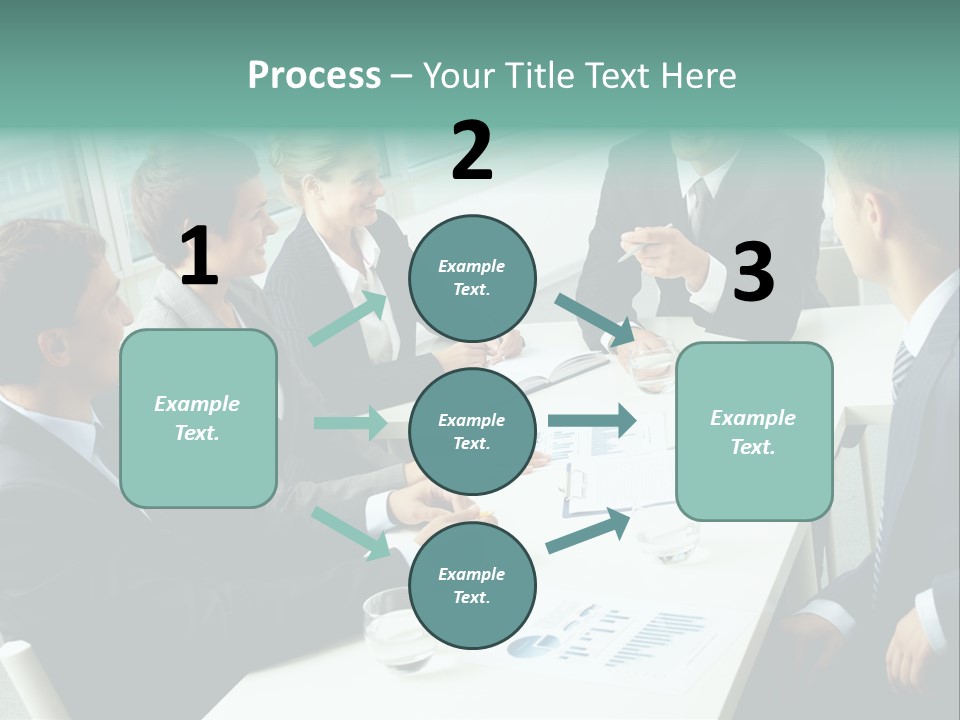 Process – Your Title Text Here

1

Example Text.

2

Example Text.

Example Text.

Example Text.

3

Example Text.